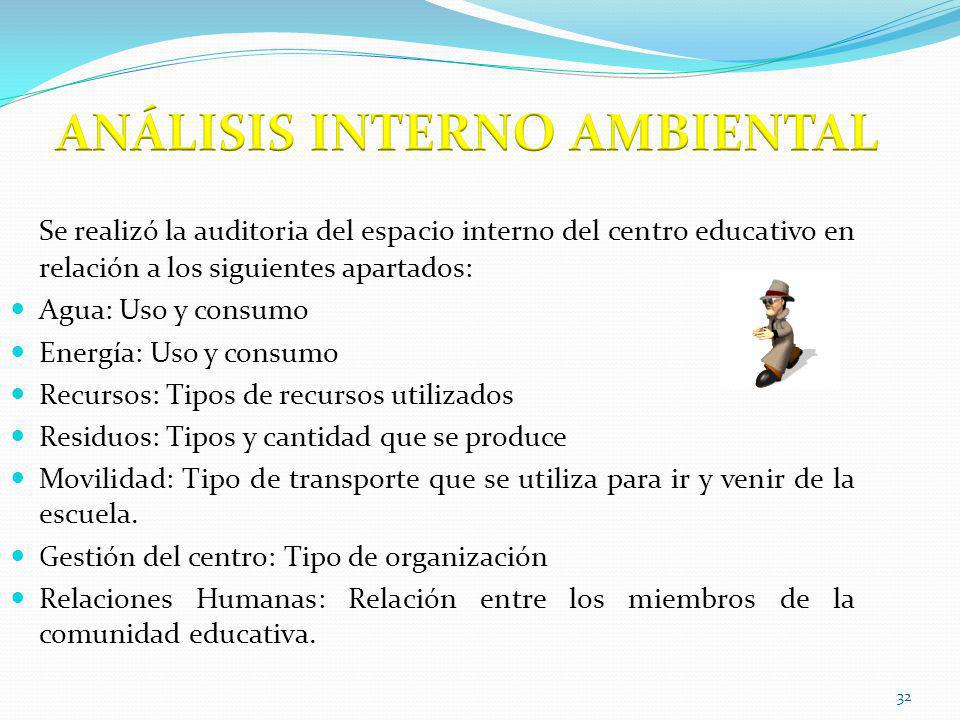 ANÁLISIS INTERNO AMBIENTAL

Se realizó la auditoria del espacio interno del centro educativo en relación a los siguientes apartados:

- Agua: Uso y consumo
- Energía: Uso y consumo
- Recursos: Tipos de recursos utilizados
- Residuos: Tipos y cantidad que se produce
- Movilidad: Tipo de transporte que se utiliza para ir y venir de la escuela.
- Gestión del centro: Tipo de organización
- Relaciones Humanas: Relación entre los miembros de la comunidad educativa.

32